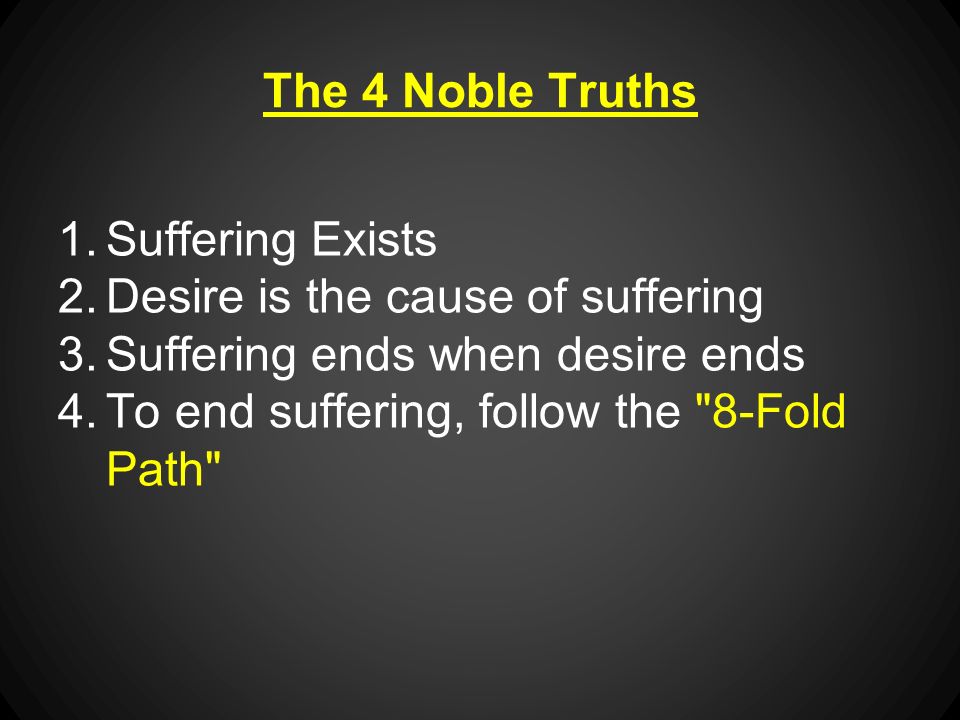 The 4 Noble Truths

1. Suffering Exists
2. Desire is the cause of suffering
3. Suffering ends when desire ends
4. To end suffering, follow the "8-Fold Path"